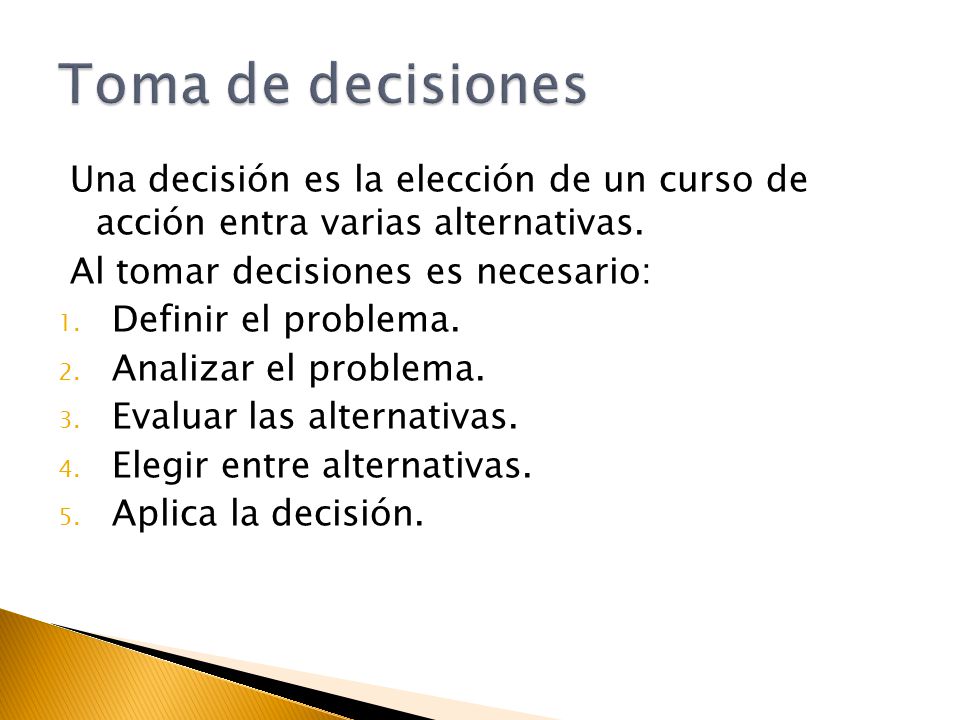 Toma de decisiones

Una decisión es la elección de un curso de acción entra varias alternativas.

Al tomar decisiones es necesario:

1. Definir el problema.
2. Analizar el problema.
3. Evaluar las alternativas.
4. Elegir entre alternativas.
5. Aplica la decisión.